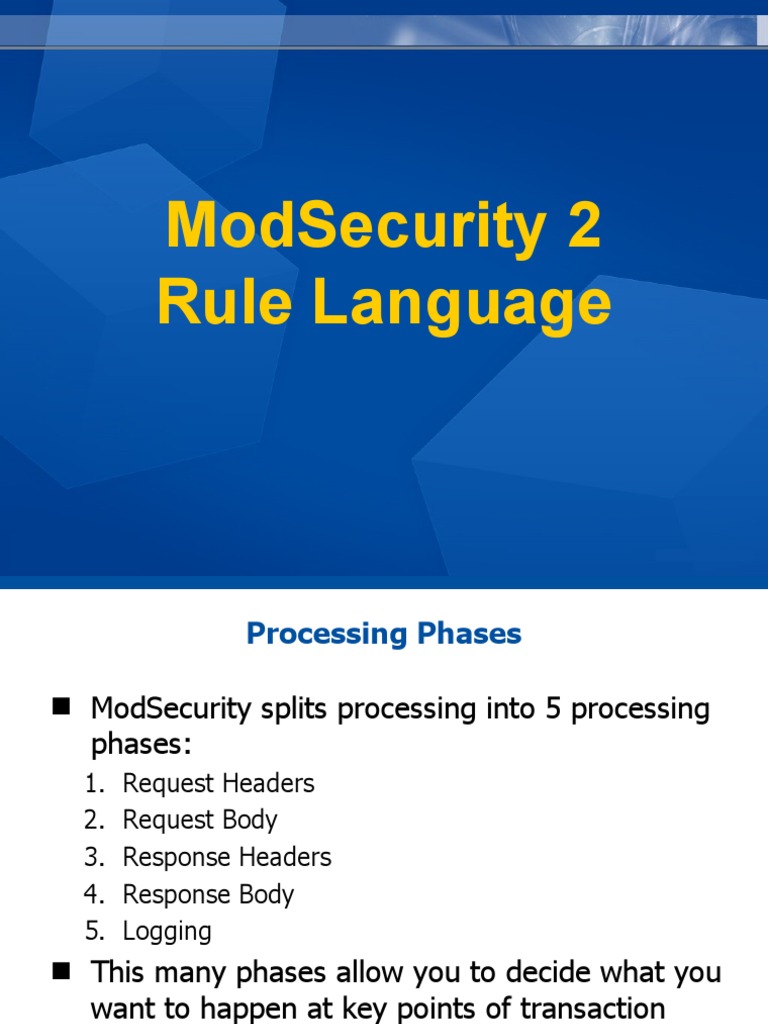 ModSecurity 2
Rule Language

Processing Phases

■ ModSecurity splits processing into 5 processing phases:
1. Request Headers
2. Request Body
3. Response Headers
4. Response Body
5. Logging

■ This many phases allow you to decide what you want to happen at key points of transaction